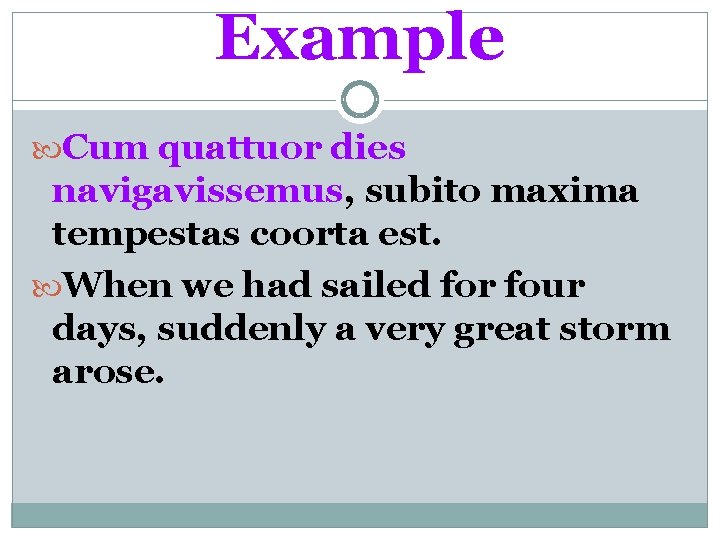 Example

Cum quattuor dies navigavissemus, subito maxima tempestas coorta est.

When we had sailed for four days, suddenly a very great storm arose.